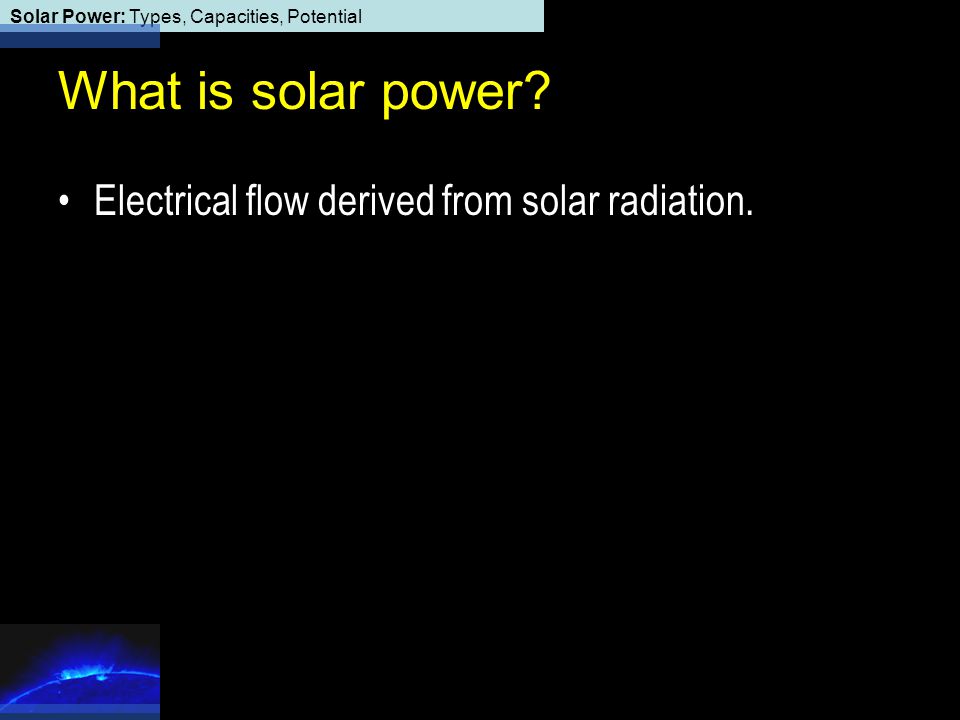 Solar Power: Types, Capacities, Potential

What is solar power?

• Electrical flow derived from solar radiation.